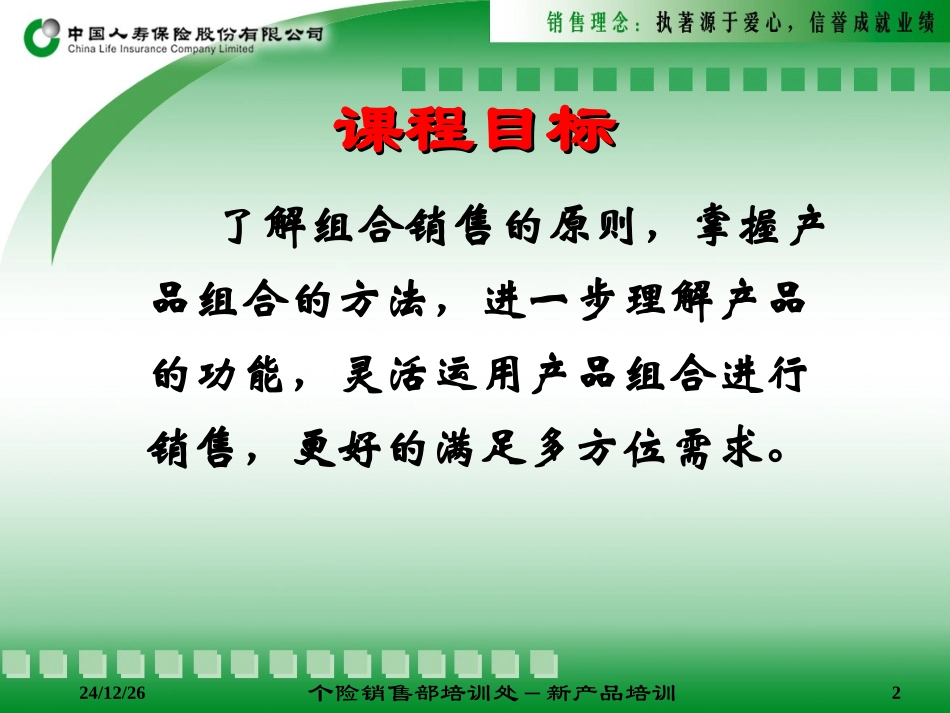 中国人寿保险股份有限公司
China Life Insurance Company Limited

销售理念：执著源于爱心，信誉成就业绩

课程目标

了解组合销售的原则，掌握产品组合的方法，进一步理解产品的功能，灵活运用产品组合进行销售，更好的满足多方位需求。

24/12/26

个险销售部培训处－新产品培训

2